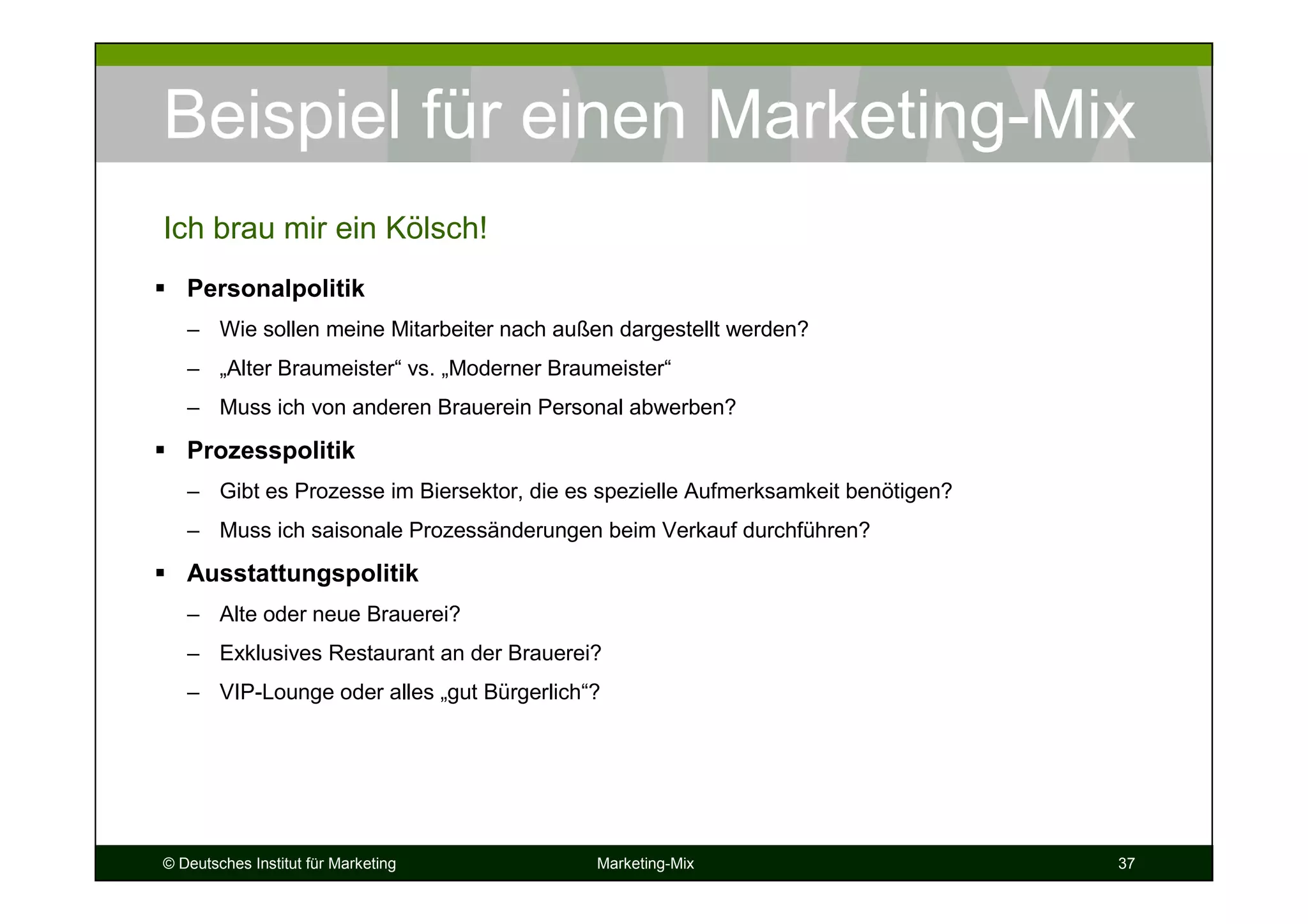 Beispiel für einen Marketing-Mix

Ich brau mir ein Kölsch!

▪ Personalpolitik
– Wie sollen meine Mitarbeiter nach außen dargestellt werden?
– „Alter Braumeister“ vs. „Moderner Braumeister“
– Muss ich von anderen Brauerein Personal abwerben?
▪ Prozesspolitik
– Gibt es Prozesse im Biersektor, die es spezielle Aufmerksamkeit benötigen?
– Muss ich saisonale Prozessänderungen beim Verkauf durchführen?
▪ Ausstattungspolitik
– Alte oder neue Brauerei?
– Exklusives Restaurant an der Brauerei?
– VIP-Lounge oder alles „gut Bürgerlich“?

© Deutsches Institut für Marketing Marketing-Mix 37